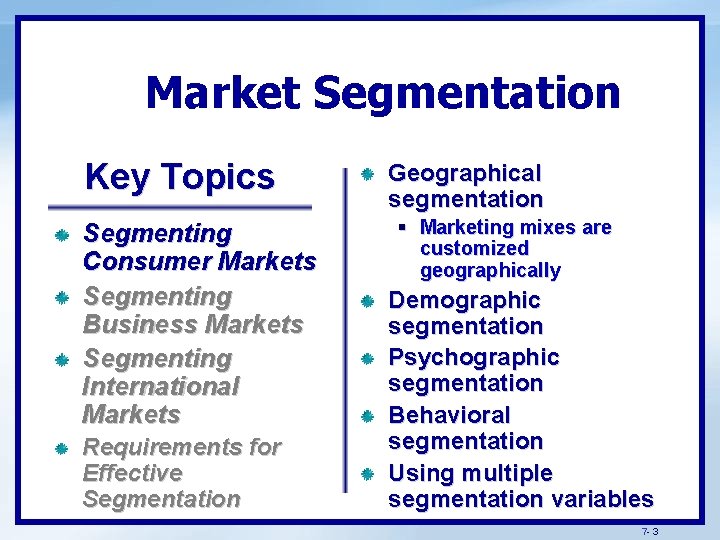 Market Segmentation

Key Topics

Segmenting Consumer Markets

Segmenting Business Markets

Segmenting International Markets

Requirements for Effective Segmentation

Geographical segmentation

Marketing mixes are customized geographically

Demographic segmentation

Psychographic segmentation

Behavioral segmentation

Using multiple segmentation variables

7- 3